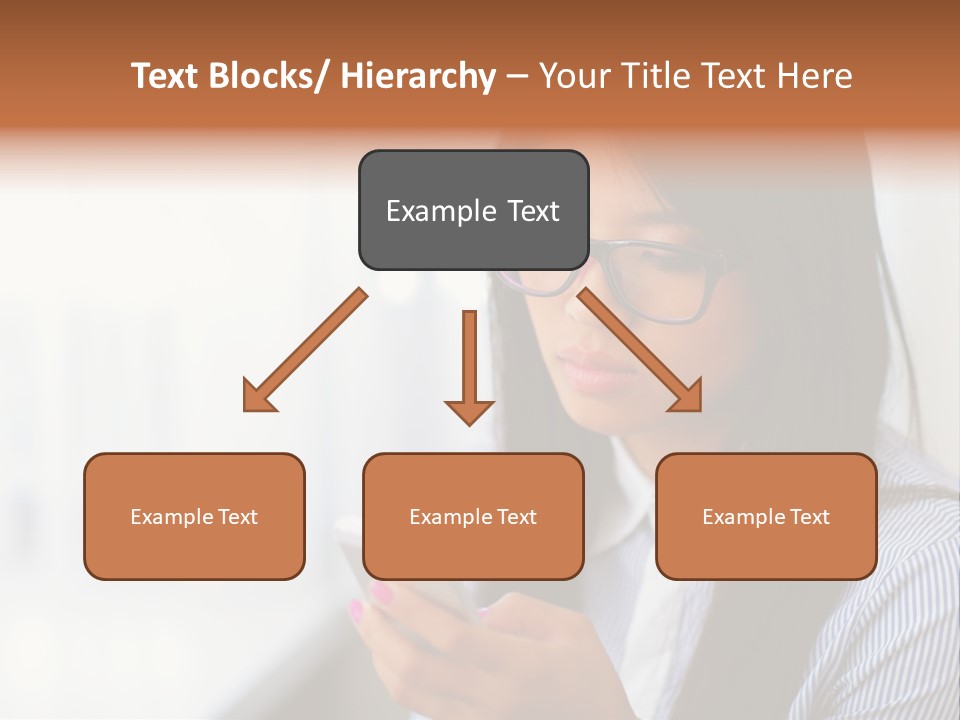 Text Blocks/ Hierarchy – Your Title Text Here

Example Text

Example Text

Example Text

Example Text